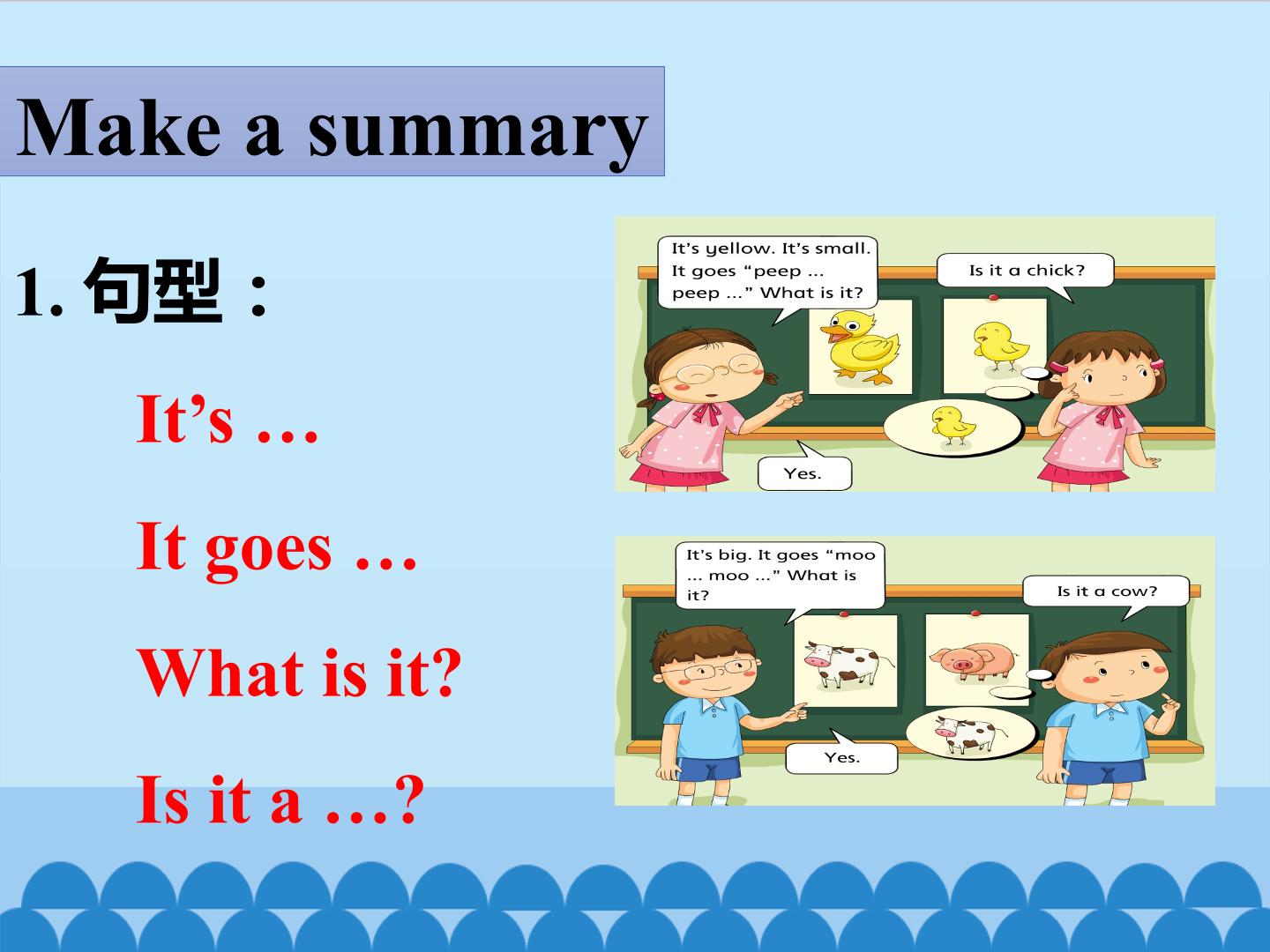 Make a summary

1.句型：

It's …

It goes …

What is it?

Is it a …?

It's yellow. It's small. It goes "peep … peep …" What is it?

Is it a chick?

Yes.

It's big. It goes "moo … moo …" What is it?

Is it a cow?

Yes.